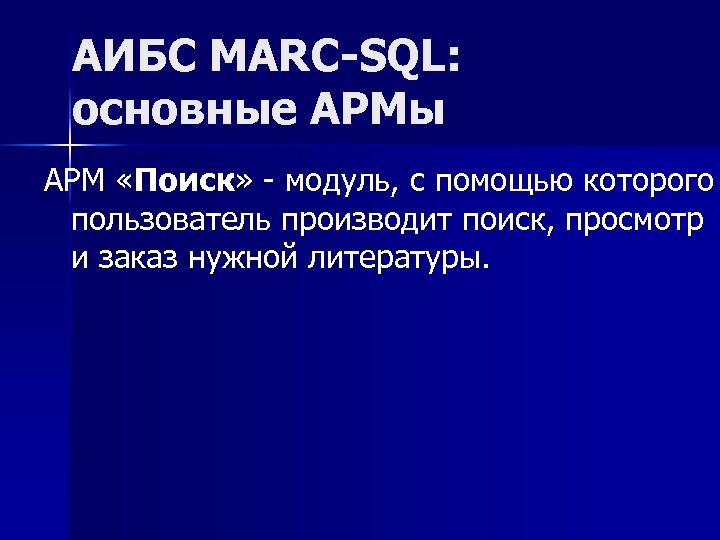 АИБС MARC-SQL: основные АРМы

АРМ «Поиск» - модуль, с помощью которого пользователь производит поиск, просмотр и заказ нужной литературы.